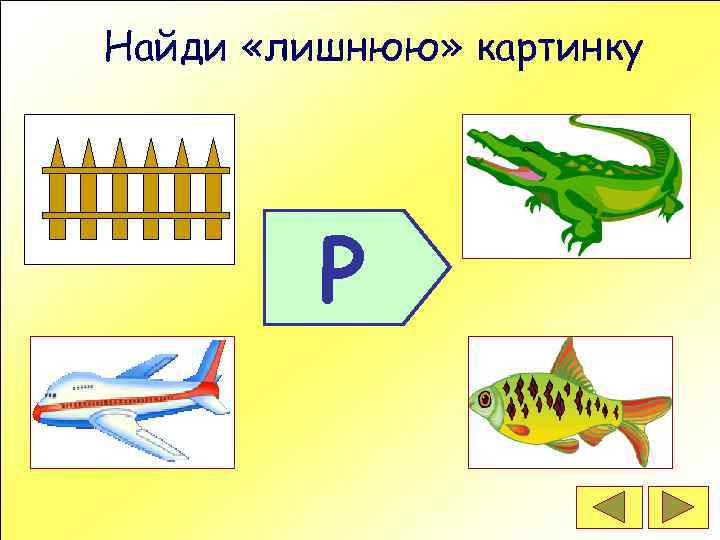 Найди «лишнюю» картинку

Р